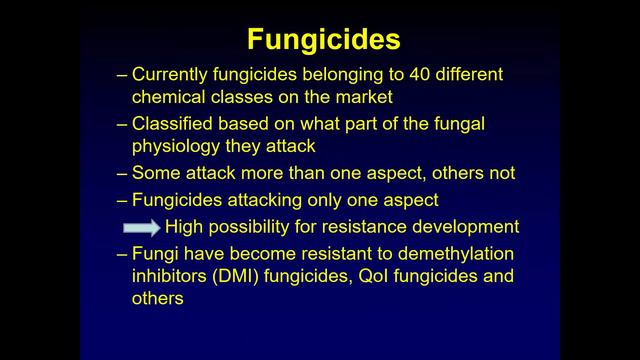 Fungicides

– Currently fungicides belonging to 40 different chemical classes on the market

– Classified based on what part of the fungal physiology they attack

– Some attack more than one aspect, others not

– Fungicides attacking only one aspect

High possibility for resistance development

– Fungi have become resistant to demethylation inhibitors (DMI) fungicides, QoI fungicides and others